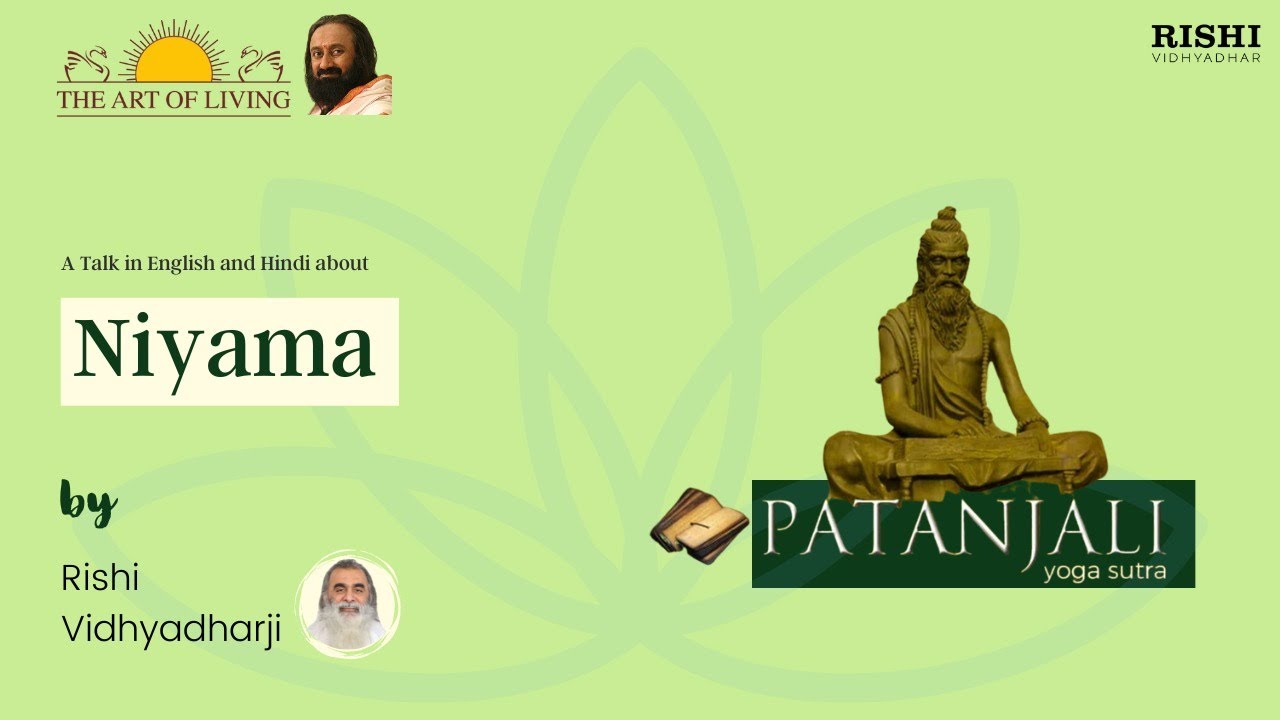 THE ART OF LIVING

RISHI
VIDHYADHAR

A Talk in English and Hindi about

Niyama

by

Rishi Vidhyadharji

PATANJALI
yoga sutra